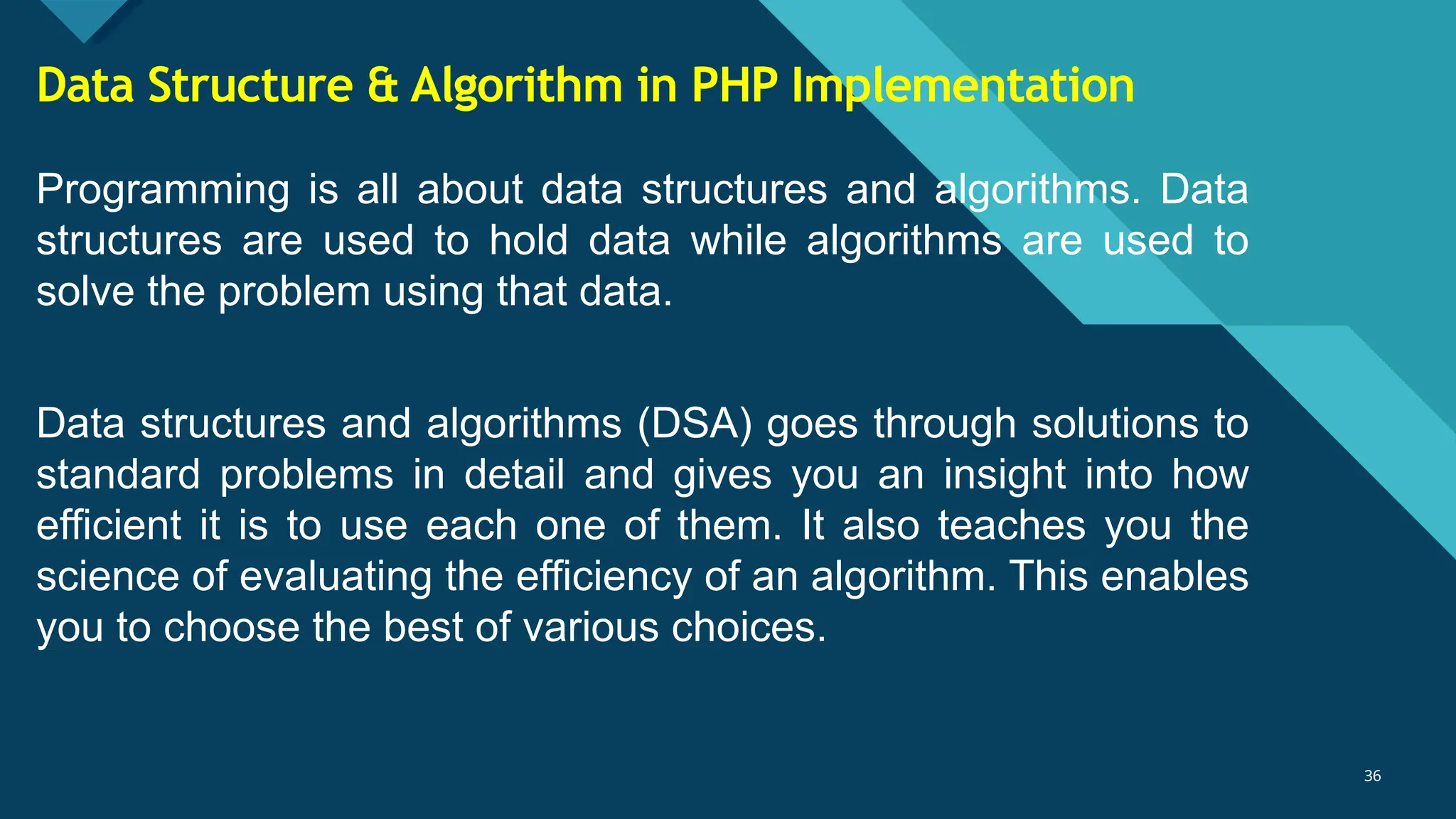 Data Structure & Algorithm in PHP Implementation

Programming is all about data structures and algorithms. Data structures are used to hold data while algorithms are used to solve the problem using that data.

Data structures and algorithms (DSA) goes through solutions to standard problems in detail and gives you an insight into how efficient it is to use each one of them. It also teaches you the science of evaluating the efficiency of an algorithm. This enables you to choose the best of various choices.

36